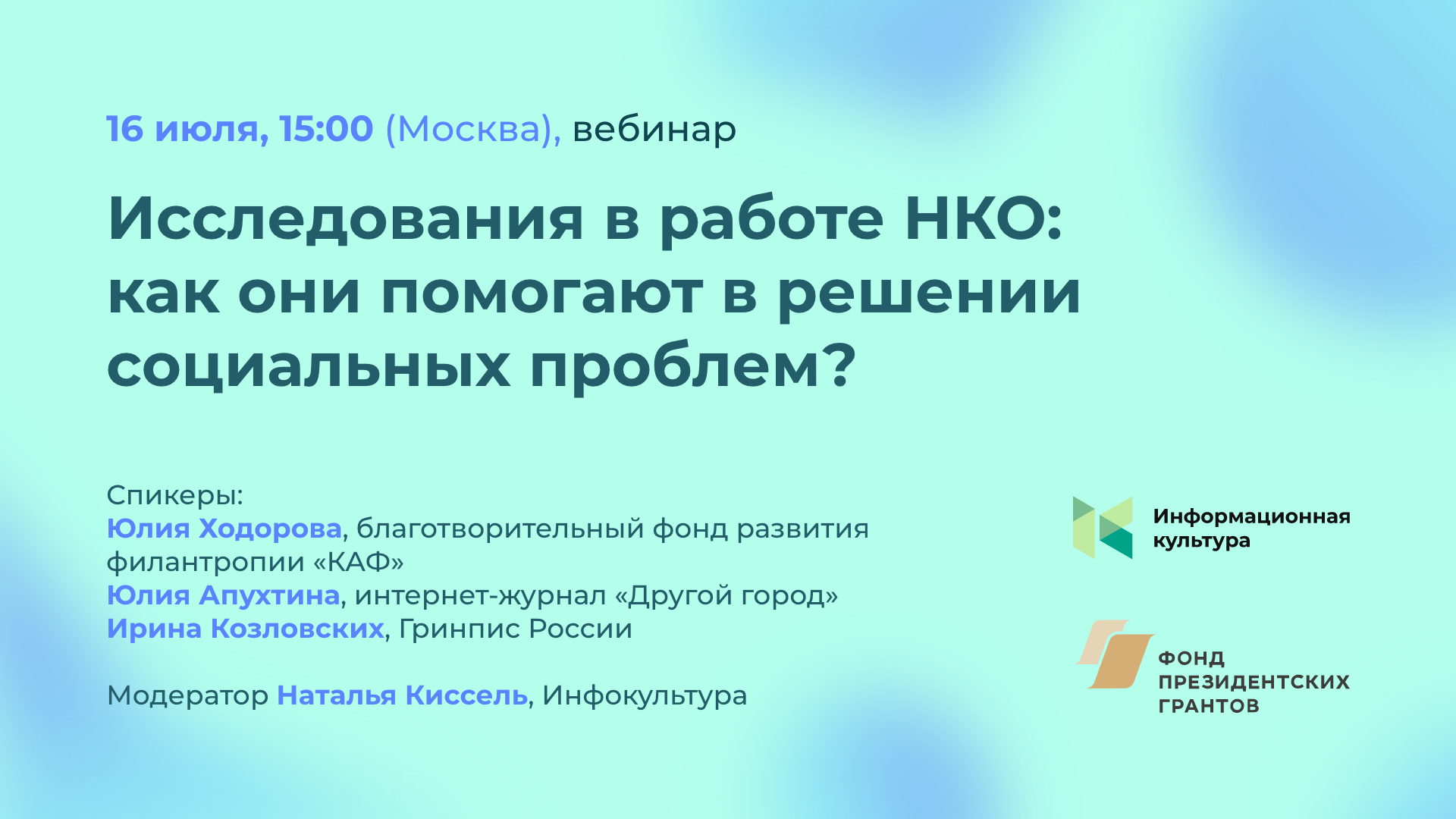 16 июля, 15:00 (Москва), вебинар

Исследования в работе НКО: как они помогают в решении социальных проблем?

Спикеры:
Юлия Ходорова, благотворительный фонд развития филантропии «КАФ»
Юлия Апухтина, интернет-журнал «Другой город»
Ирина Козловских, Гринпис России

Модератор Наталья Киссель, Инфокультура

Информационная культура

ФОНД ПРЕЗИДЕНТСКИХ ГРАНТОВ